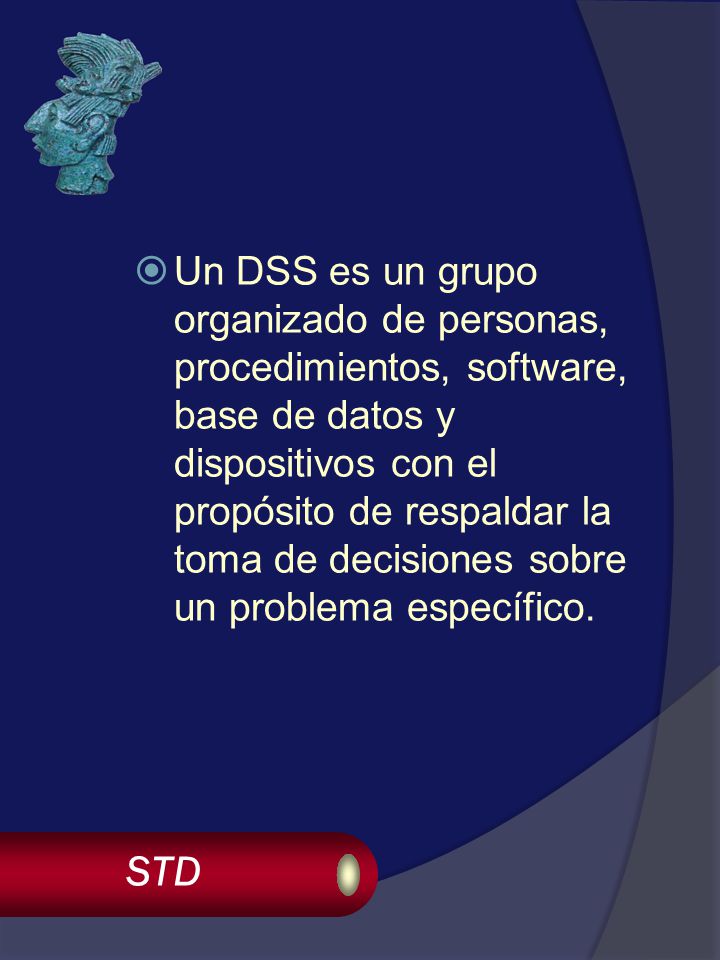 Un DSS es un grupo organizado de personas, procedimientos, software, base de datos y dispositivos con el propósito de respaldar la toma de decisiones sobre un problema específico.

STD